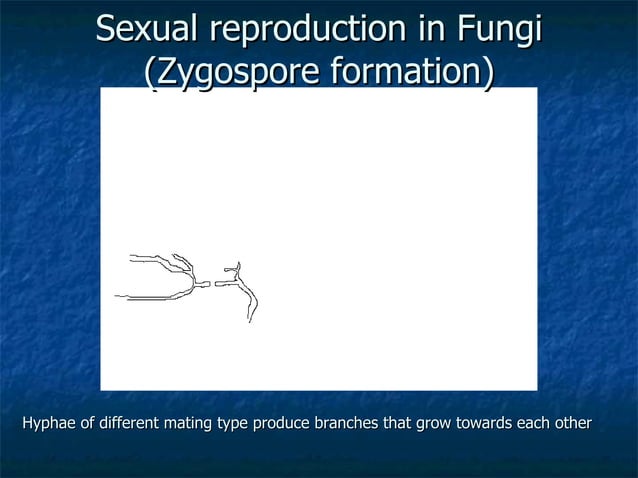 Sexual reproduction in Fungi
(Zygospore formation)

Hyphae of different mating type produce branches that grow towards each other